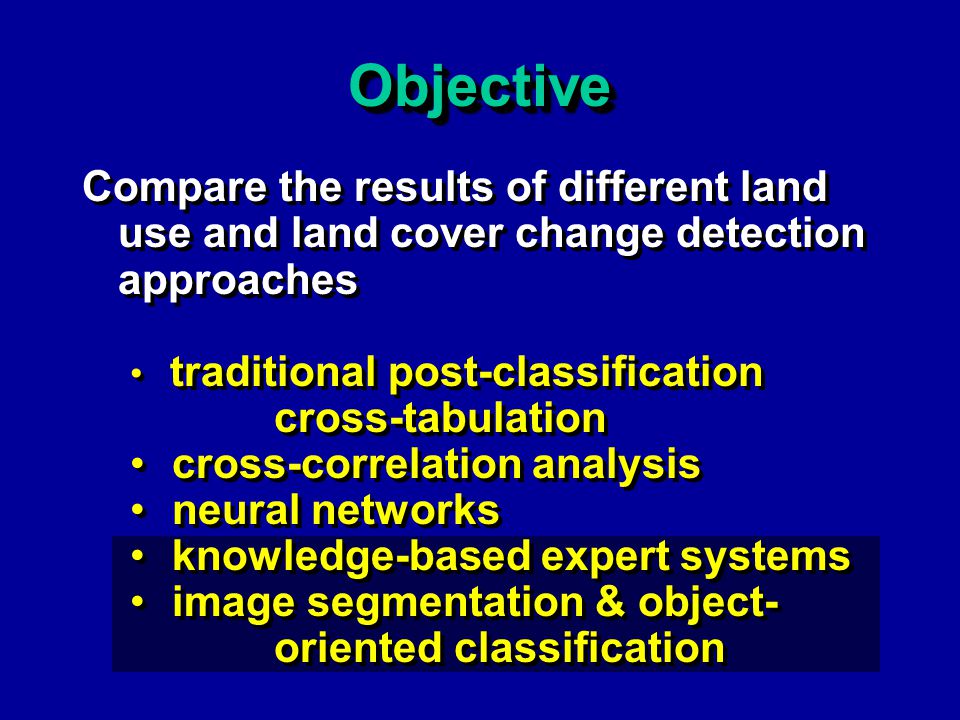 Objective

Compare the results of different land use and land cover change detection approaches

• traditional post-classification cross-tabulation
• cross-correlation analysis
• neural networks
• knowledge-based expert systems
• image segmentation & object-oriented classification